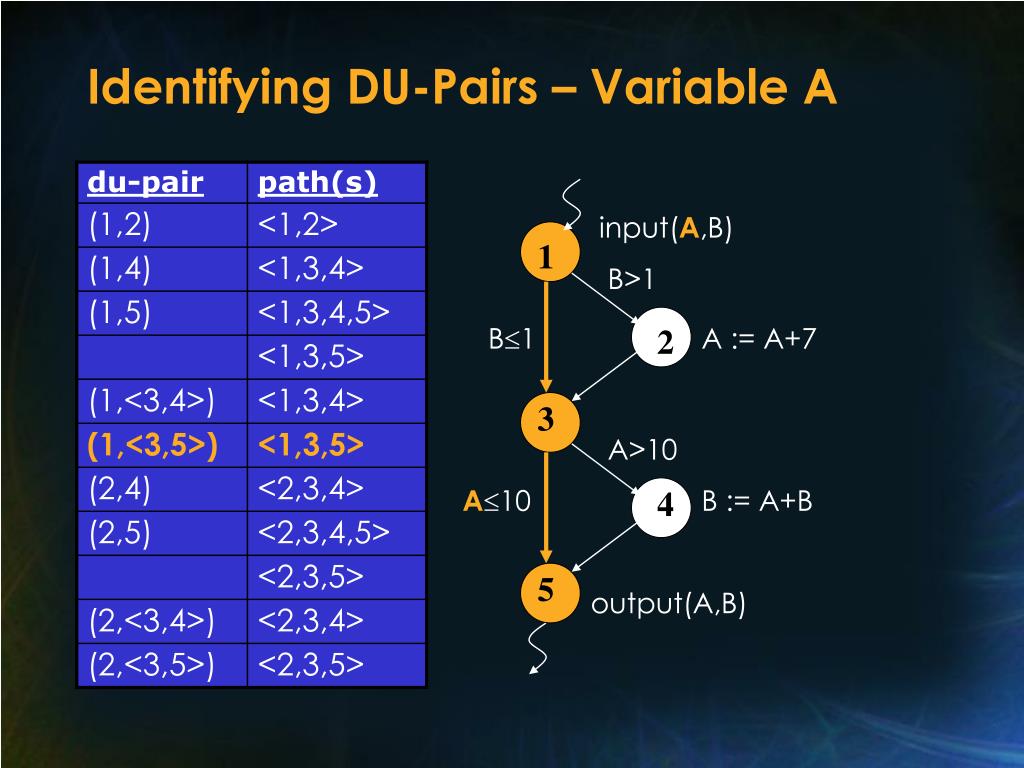 Identifying DU-Pairs – Variable A

| du-pair | path(s) |
|---|---|
| (1,2) | <1,2> |
| (1,4) | <1,3,4> |
| (1,5) | <1,3,4,5> |
| | <1,3,5> |
| (1,<3,4>) | <1,3,4> |
| (1,<3,5>) | <1,3,5> |
| (2,4) | <2,3,4> |
| (2,5) | <2,3,4,5> |
| | <2,3,5> |
| (2,<3,4>) | <2,3,4> |
| (2,<3,5>) | <2,3,5> |

1 input(A,B)
B>1
B≤1
2 A := A+7
3
A>10
A≤10
4 B := A+B
5 output(A,B)